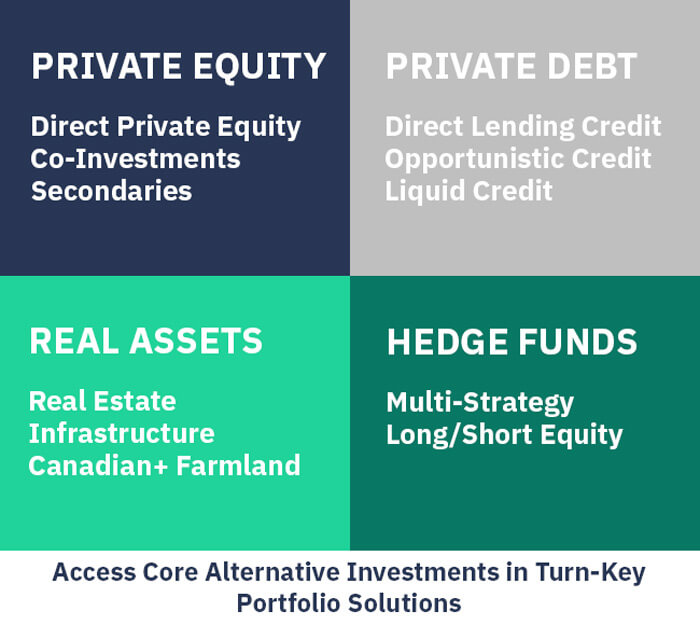 PRIVATE EQUITY

Direct Private Equity
Co-Investments
Secondaries

PRIVATE DEBT

Direct Lending Credit
Opportunistic Credit
Liquid Credit

REAL ASSETS

Real Estate
Infrastructure
Canadian+ Farmland

HEDGE FUNDS

Multi-Strategy
Long/Short Equity

Access Core Alternative Investments in Turn-Key Portfolio Solutions